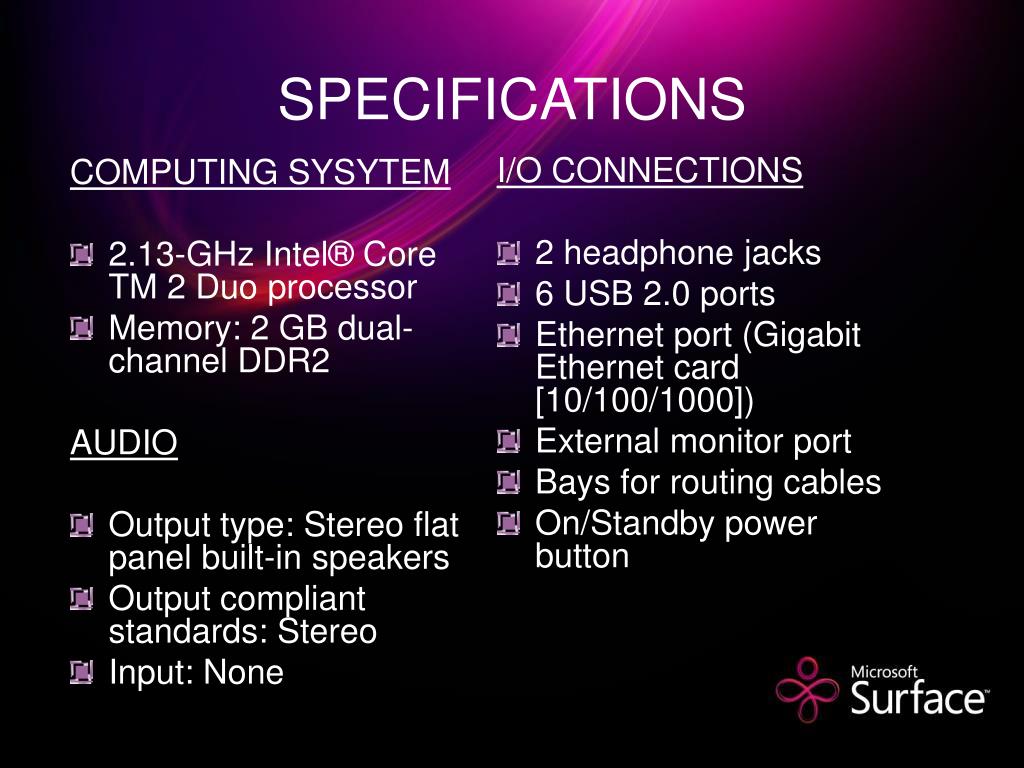 SPECIFICATIONS

COMPUTING SYSYTEM

2.13-GHz Intel® Core TM 2 Duo processor
Memory: 2 GB dual-channel DDR2

AUDIO

Output type: Stereo flat panel built-in speakers
Output compliant standards: Stereo
Input: None

I/O CONNECTIONS

2 headphone jacks
6 USB 2.0 ports
Ethernet port (Gigabit Ethernet card [10/100/1000])
External monitor port
Bays for routing cables
On/Standby power button

Microsoft
Surface™